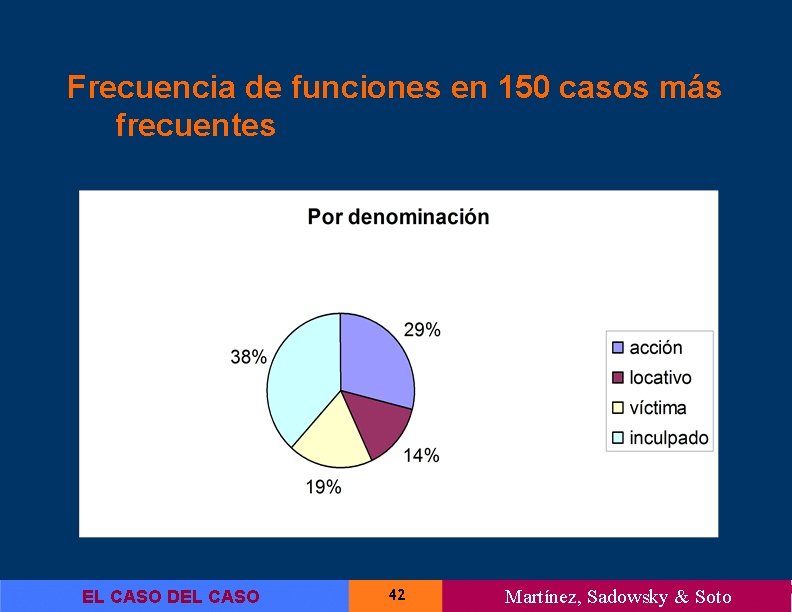 Frecuencia de funciones en 150 casos más frecuentes

Por denominación

29%
14%
19%
38%

acción
locativo
víctima
inculpado

EL CASO DEL CASO
42
Martínez, Sadowsky & Soto